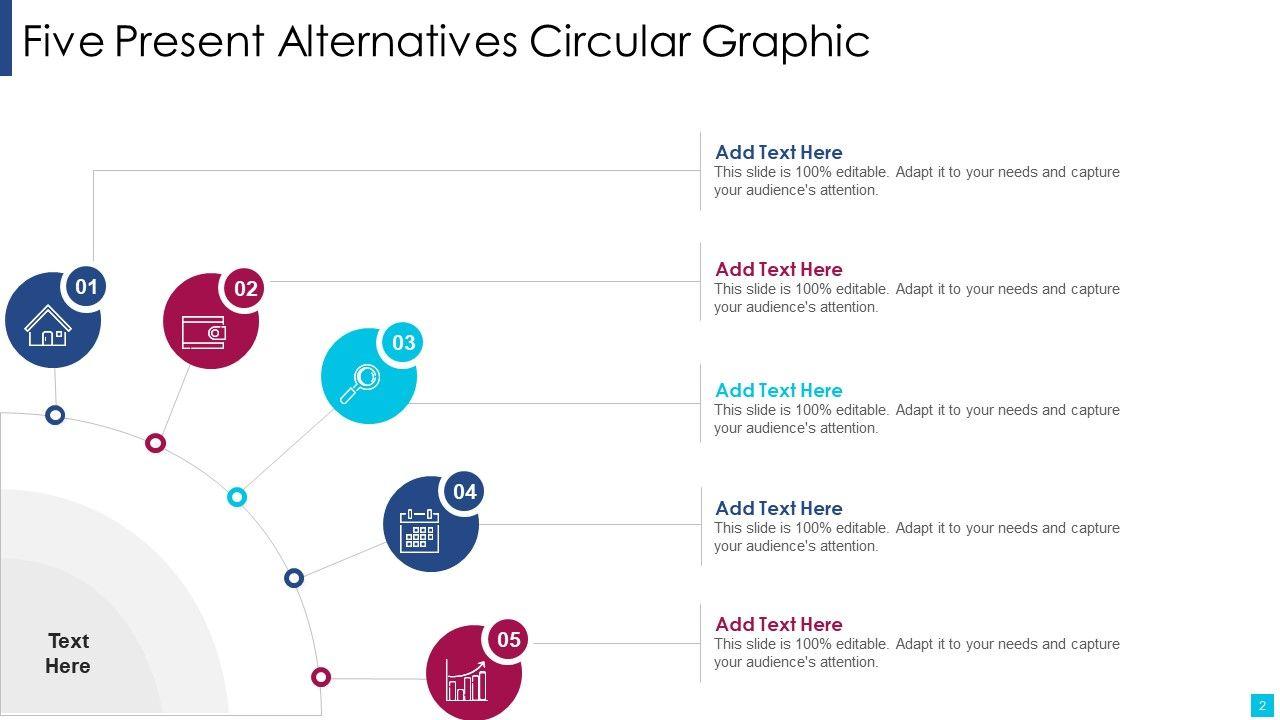 Five Present Alternatives Circular Graphic

01

02

03

04

05

Text Here

Add Text Here
This slide is 100% editable. Adapt it to your needs and capture your audience's attention.

Add Text Here
This slide is 100% editable. Adapt it to your needs and capture your audience's attention.

Add Text Here
This slide is 100% editable. Adapt it to your needs and capture your audience's attention.

Add Text Here
This slide is 100% editable. Adapt it to your needs and capture your audience's attention.

Add Text Here
This slide is 100% editable. Adapt it to your needs and capture your audience's attention.

2